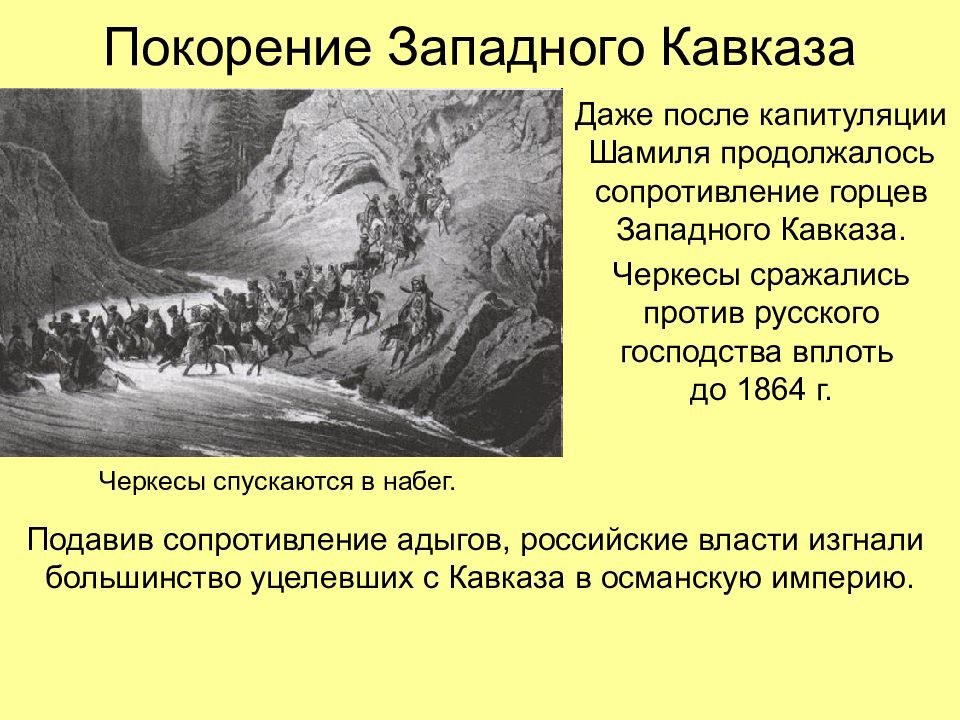 Покорение Западного Кавказа

Даже после капитуляции Шамиля продолжалось сопротивление горцев Западного Кавказа.

Черкесы сражались против русского господства вплоть до 1864 г.

Черкесы спускаются в набег.

Подавив сопротивление адыгов, российские власти изгнали большинство уцелевших с Кавказа в османскую империю.